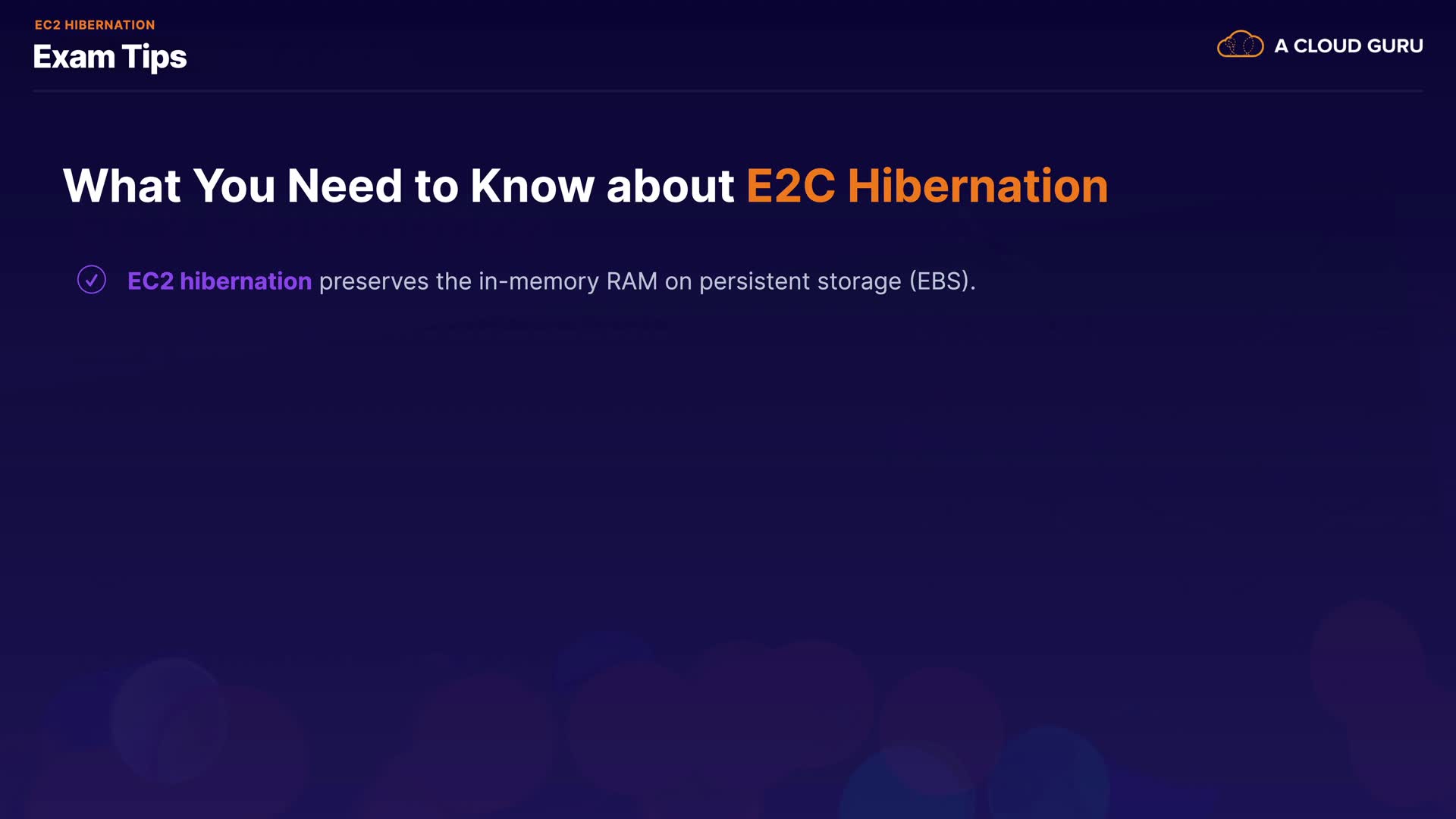 EC2 HIBERNATION
Exam Tips

A CLOUD GURU

What You Need to Know about E2C Hibernation

EC2 hibernation preserves the in-memory RAM on persistent storage (EBS).